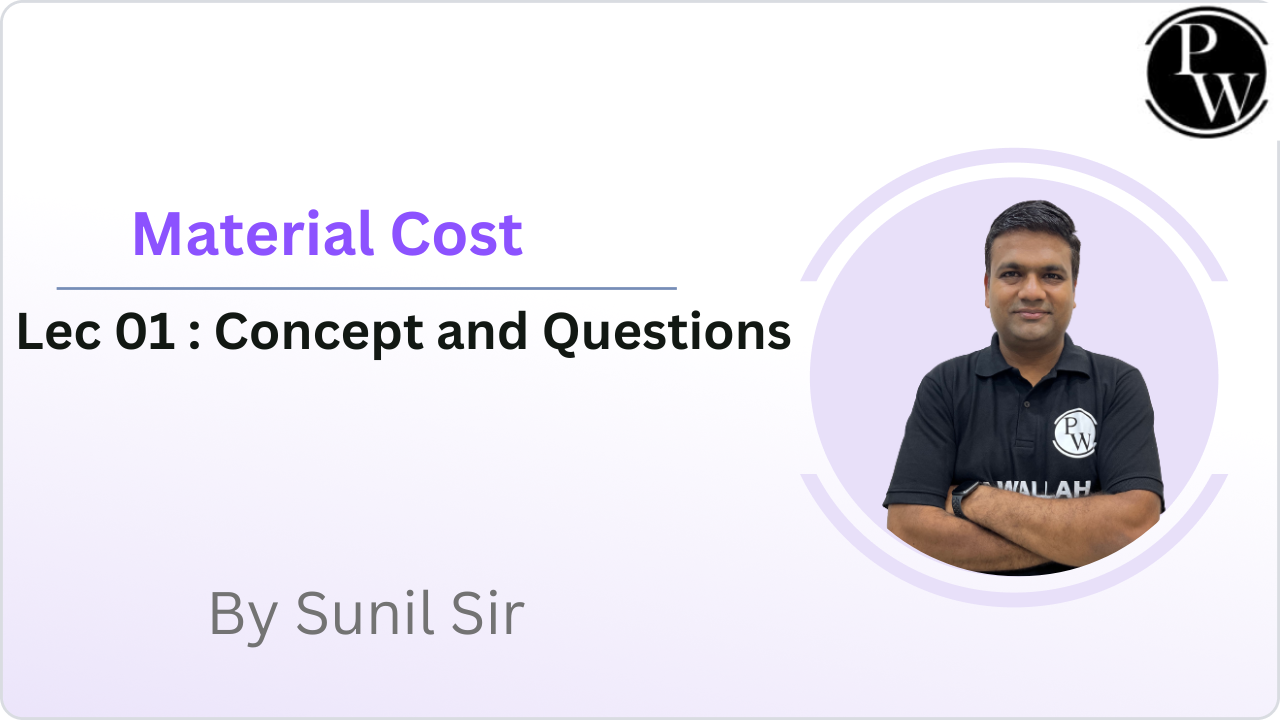 PW

Material Cost

Lec 01 : Concept and Questions

By Sunil Sir

PW
WALLAH